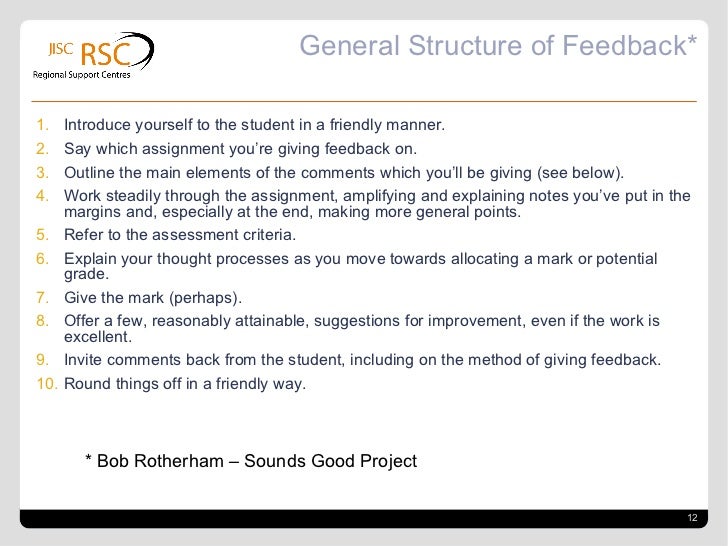 JISC RSC
Regional Support Centres

General Structure of Feedback*

1. Introduce yourself to the student in a friendly manner.
2. Say which assignment you're giving feedback on.
3. Outline the main elements of the comments which you'll be giving (see below).
4. Work steadily through the assignment, amplifying and explaining notes you've put in the margins and, especially at the end, making more general points.
5. Refer to the assessment criteria.
6. Explain your thought processes as you move towards allocating a mark or potential grade.
7. Give the mark (perhaps).
8. Offer a few, reasonably attainable, suggestions for improvement, even if the work is excellent.
9. Invite comments back from the student, including on the method of giving feedback.
10. Round things off in a friendly way.

* Bob Rotherham – Sounds Good Project

12